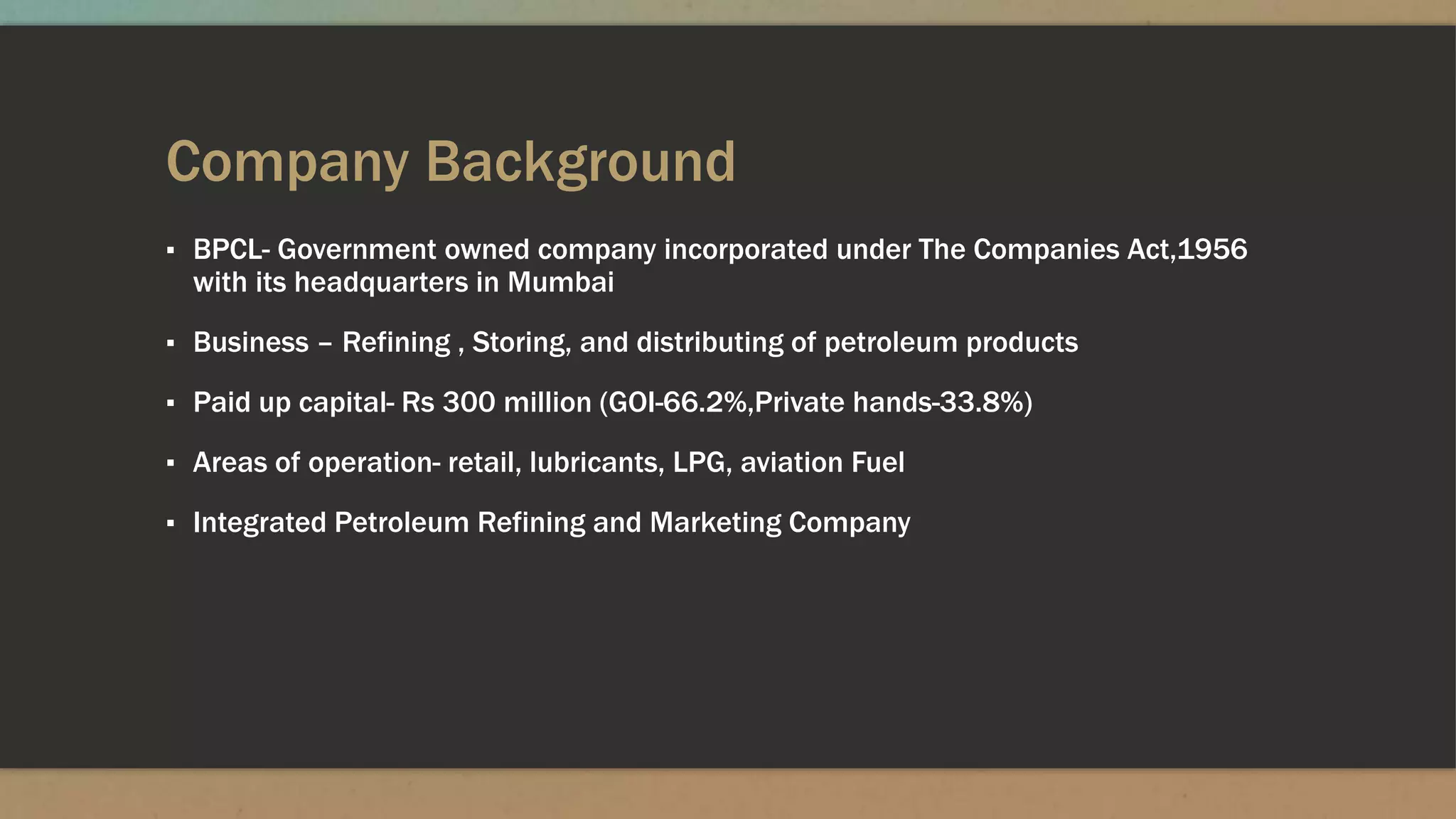 Company Background

▪ BPCL- Government owned company incorporated under The Companies Act,1956 with its headquarters in Mumbai

▪ Business – Refining , Storing, and distributing of petroleum products

▪ Paid up capital- Rs 300 million (GOI-66.2%,Private hands-33.8%)

▪ Areas of operation- retail, lubricants, LPG, aviation Fuel

▪ Integrated Petroleum Refining and Marketing Company